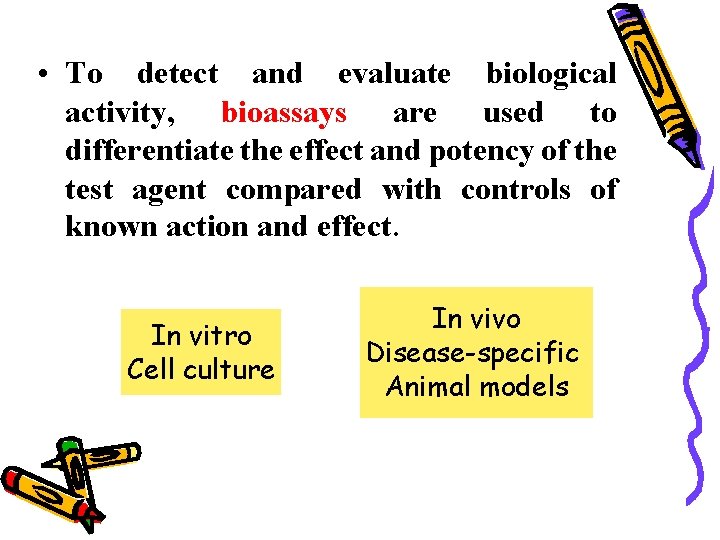 • To detect and evaluate biological activity, bioassays are used to differentiate the effect and potency of the test agent compared with controls of known action and effect.

In vitro
Cell culture

In vivo
Disease-specific
Animal models